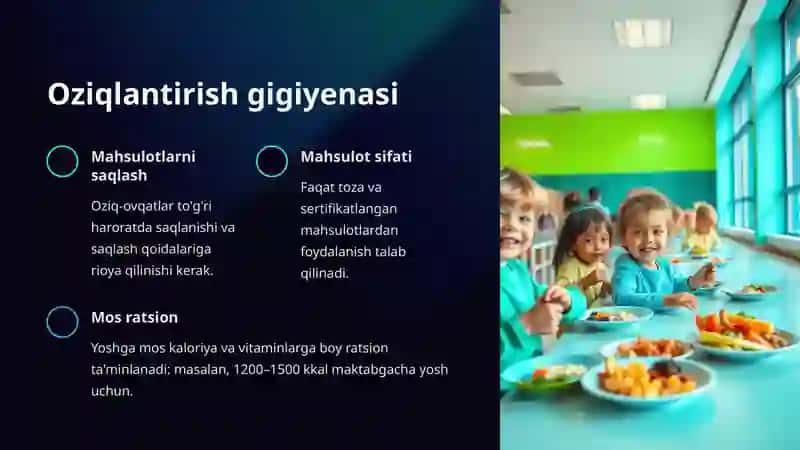 Oziqlantirish gigiyenasi

Mahsulotlarni saqlash

Oziq-ovqatlar to'g'ri haroratda saqlanishi va saqlash qoidalariga rioya qilinishi kerak.

Mahsulot sifati

Faqat toza va sertifikatlangan mahsulotlardan foydalanish talab qilinadi.

Mos ratsion

Yoshga mos kaloriya va vitaminlarga boy ratsion ta'minlanadi; masalan, 1200–1500 kkal maktabgacha yosh uchun.